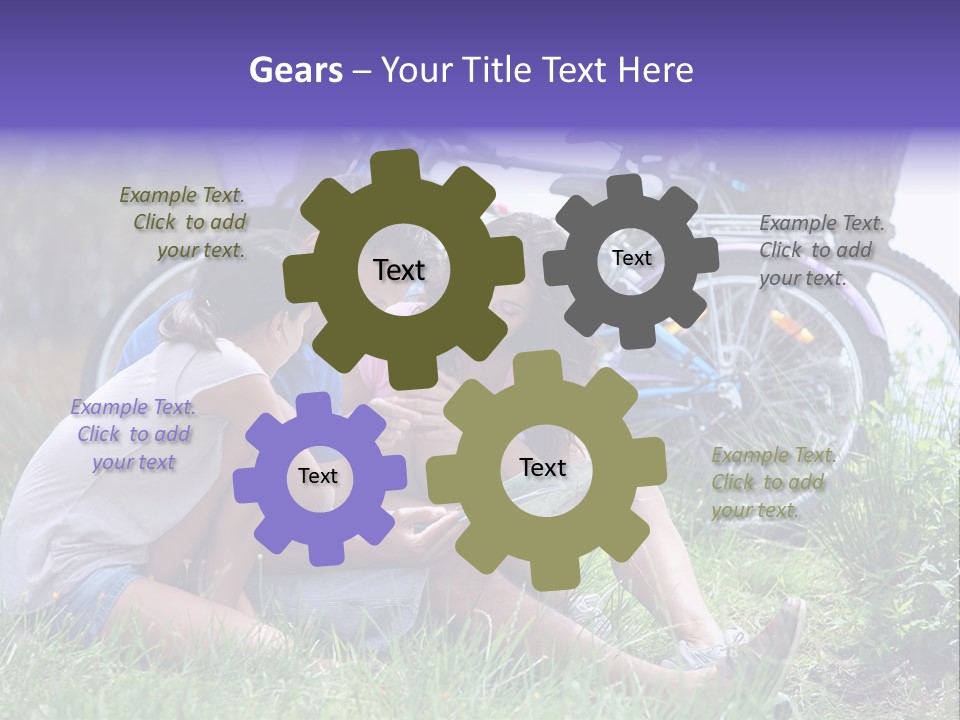 Gears – Your Title Text Here

Example Text. Click to add your text.

Text

Text

Example Text. Click to add your text.

Example Text. Click to add your text

Text

Text

Example Text. Click to add your text.